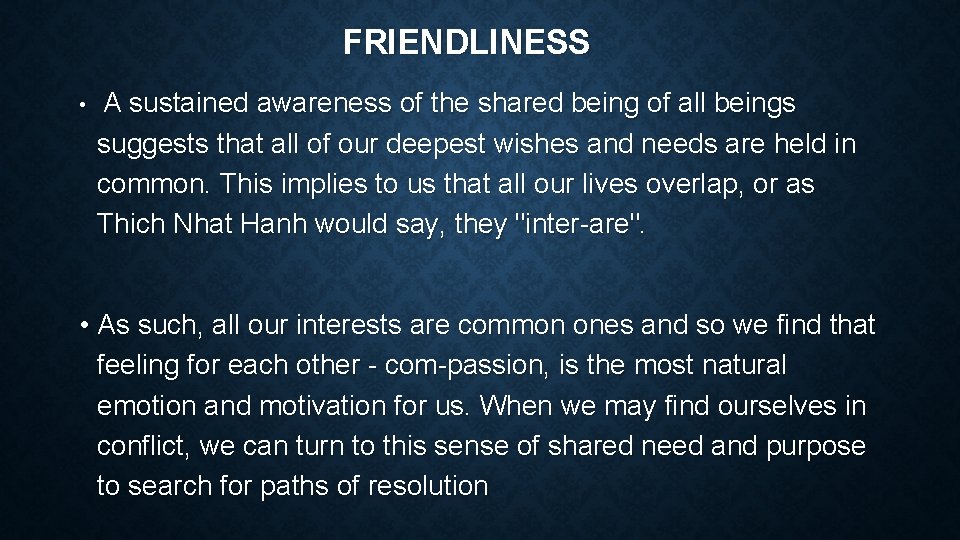 FRIENDLINESS

• A sustained awareness of the shared being of all beings suggests that all of our deepest wishes and needs are held in common. This implies to us that all our lives overlap, or as Thich Nhat Hanh would say, they "inter-are".

• As such, all our interests are common ones and so we find that feeling for each other - com-passion, is the most natural emotion and motivation for us. When we may find ourselves in conflict, we can turn to this sense of shared need and purpose to search for paths of resolution